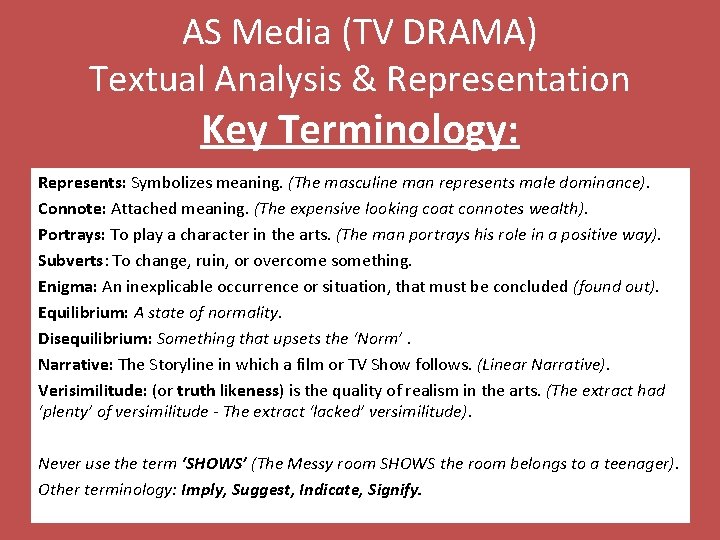 AS Media (TV DRAMA)
Textual Analysis & Representation
Key Terminology:

Represents: Symbolizes meaning. (The masculine man represents male dominance).

Connote: Attached meaning. (The expensive looking coat connotes wealth).

Portrays: To play a character in the arts. (The man portrays his role in a positive way).

Subverts: To change, ruin, or overcome something.

Enigma: An inexplicable occurrence or situation, that must be concluded (found out).

Equilibrium: A state of normality.

Disequilibrium: Something that upsets the 'Norm' .

Narrative: The Storyline in which a film or TV Show follows. (Linear Narrative).

Verisimilitude: (or truth likeness) is the quality of realism in the arts. (The extract had 'plenty' of versimilitude - The extract 'lacked' versimilitude).

Never use the term 'SHOWS' (The Messy room SHOWS the room belongs to a teenager).

Other terminology: Imply, Suggest, Indicate, Signify.